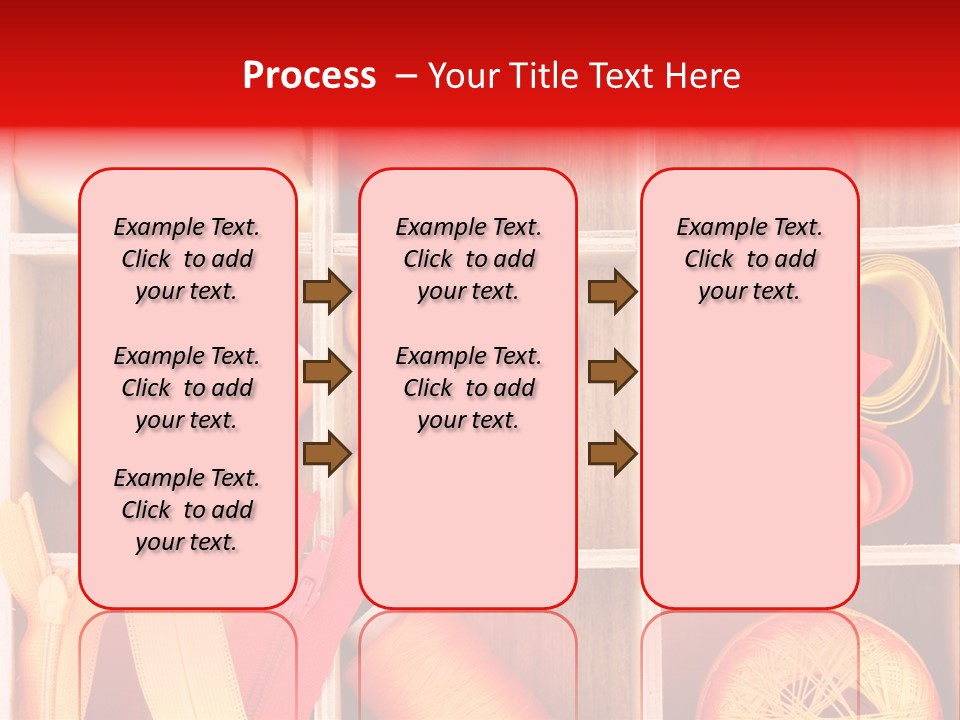 Process – Your Title Text Here

Example Text. Click to add your text.

Example Text. Click to add your text.

Example Text. Click to add your text.

Example Text. Click to add your text.

Example Text. Click to add your text.

Example Text. Click to add your text.